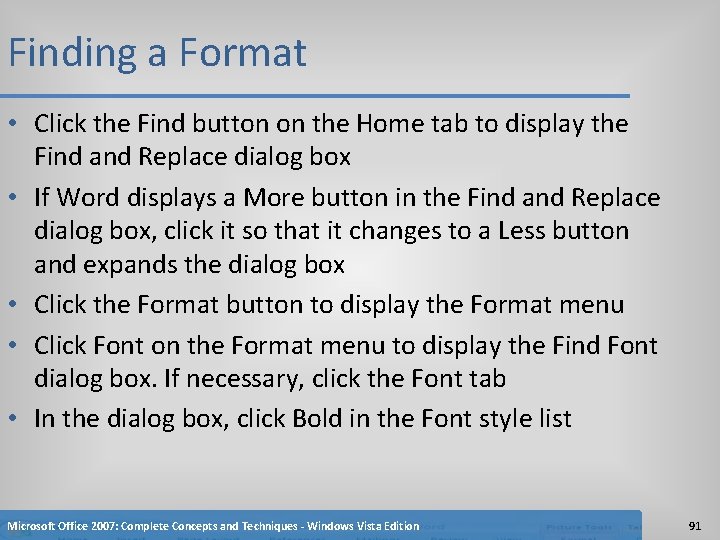 Finding a Format

• Click the Find button on the Home tab to display the Find and Replace dialog box

• If Word displays a More button in the Find and Replace dialog box, click it so that it changes to a Less button and expands the dialog box

• Click the Format button to display the Format menu

• Click Font on the Format menu to display the Find Font dialog box. If necessary, click the Font tab

• In the dialog box, click Bold in the Font style list

Microsoft Office 2007: Complete Concepts and Techniques - Windows Vista Edition

91